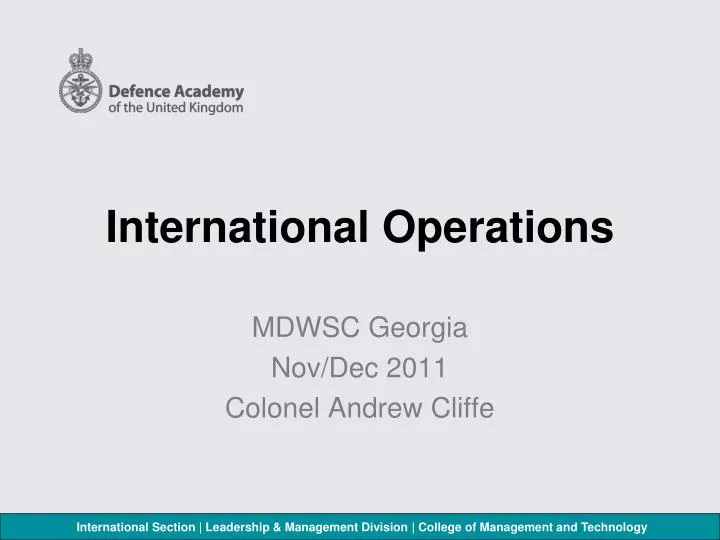 Defence Academy
of the United Kingdom

International Operations

MDWSC Georgia
Nov/Dec 2011
Colonel Andrew Cliffe

International Section | Leadership & Management Division | College of Management and Technology